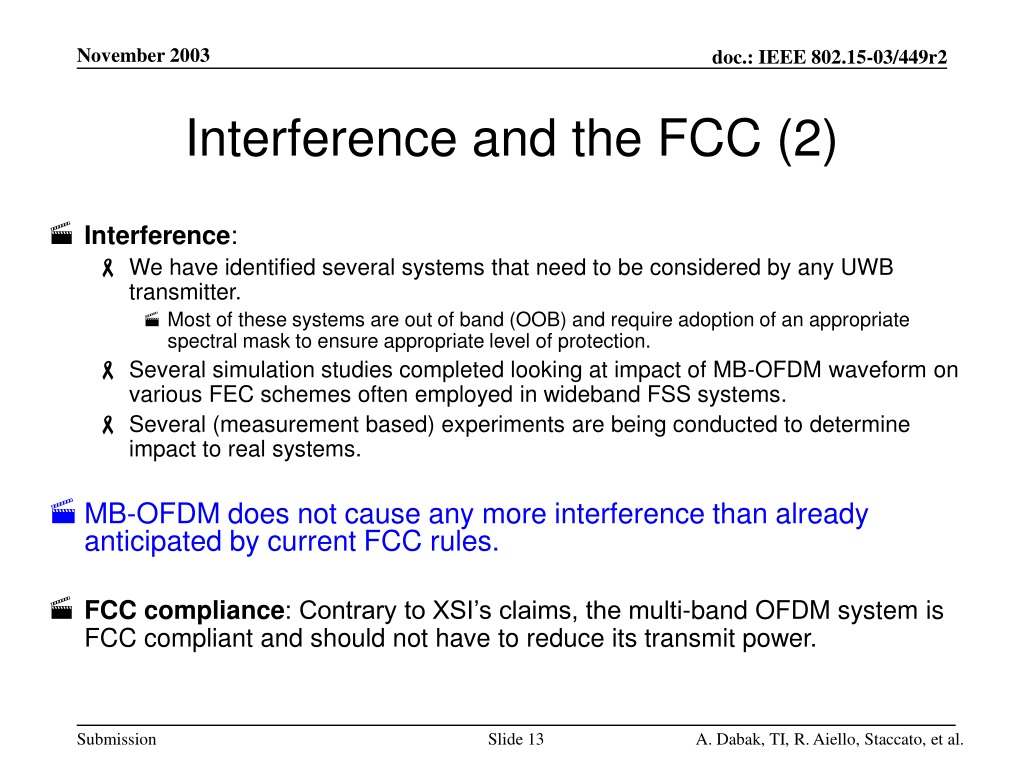 November 2003

doc.: IEEE 802.15-03/449r2

Interference and the FCC (2)

Interference:

We have identified several systems that need to be considered by any UWB transmitter.

Most of these systems are out of band (OOB) and require adoption of an appropriate spectral mask to ensure appropriate level of protection.

Several simulation studies completed looking at impact of MB-OFDM waveform on various FEC schemes often employed in wideband FSS systems.

Several (measurement based) experiments are being conducted to determine impact to real systems.

MB-OFDM does not cause any more interference than already anticipated by current FCC rules.

FCC compliance: Contrary to XSI's claims, the multi-band OFDM system is FCC compliant and should not have to reduce its transmit power.

Submission

Slide 13

A. Dabak, TI, R. Aiello, Staccato, et al.